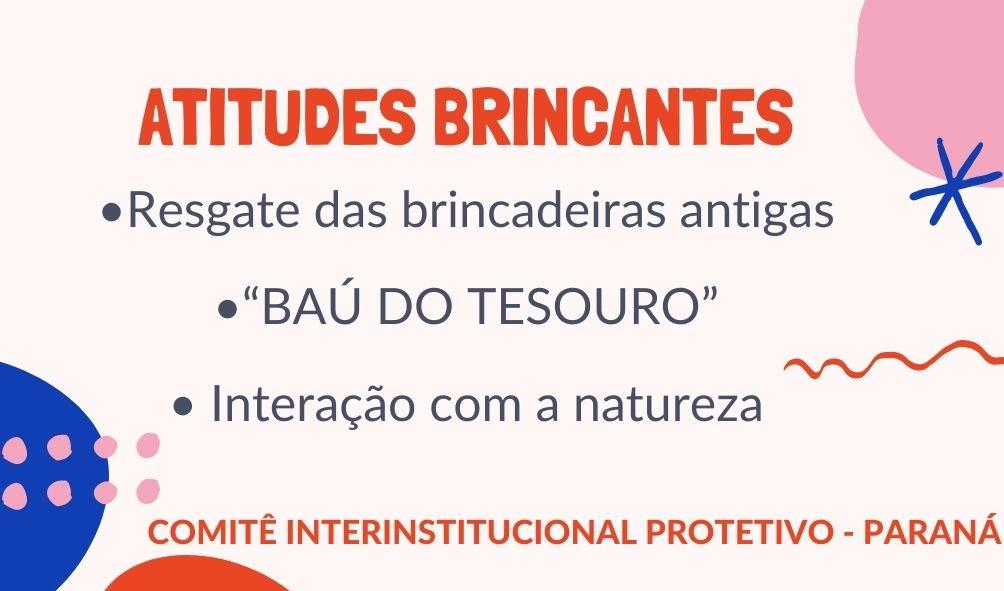 ATITUDES BRINCANTES

•Resgate das brincadeiras antigas

•“BAÚ DO TESOURO”

• Interação com a natureza

COMITÊ INTERINSTITUCIONAL PROTETIVO - PARANÁ